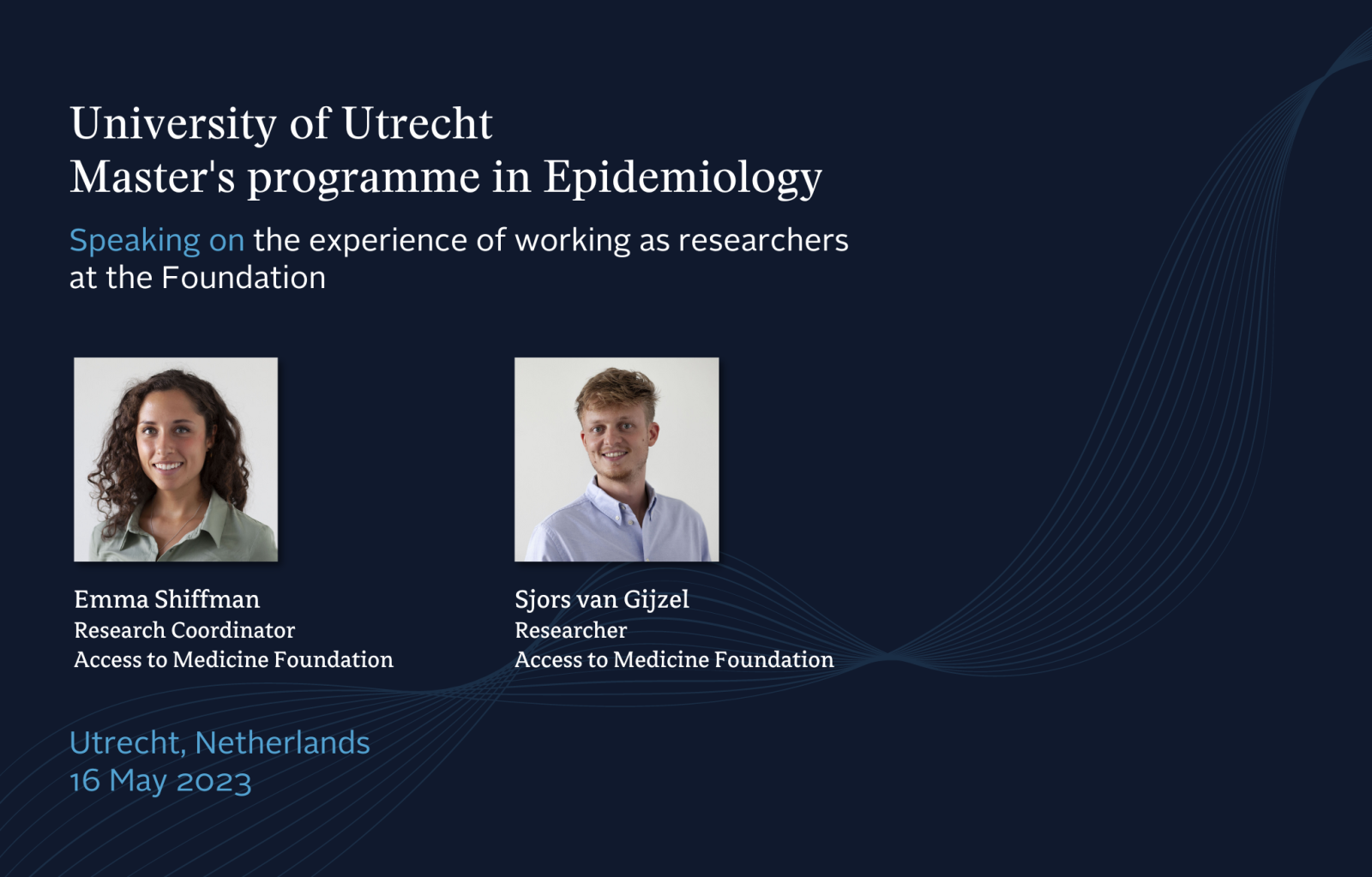 University of Utrecht
Master's programme in Epidemiology

Speaking on the experience of working as researchers at the Foundation

Emma Shiffman
Research Coordinator
Access to Medicine Foundation

Sjors van Gijzel
Researcher
Access to Medicine Foundation

Utrecht, Netherlands
16 May 2023